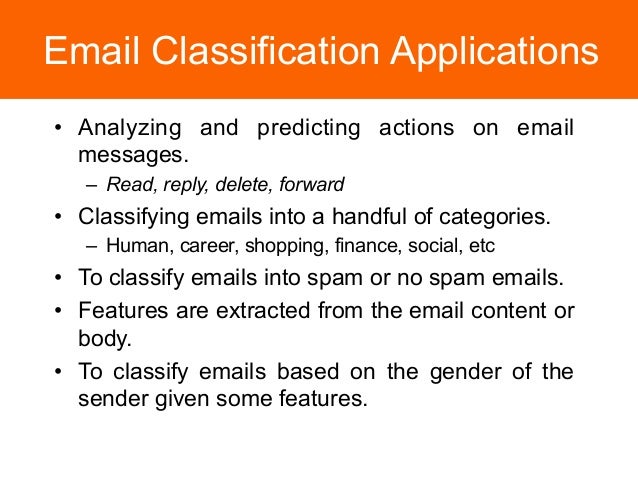 Email Classification Applications

• Analyzing and predicting actions on email messages.
– Read, reply, delete, forward

• Classifying emails into a handful of categories.
– Human, career, shopping, finance, social, etc

• To classify emails into spam or no spam emails.

• Features are extracted from the email content or body.

• To classify emails based on the gender of the sender given some features.